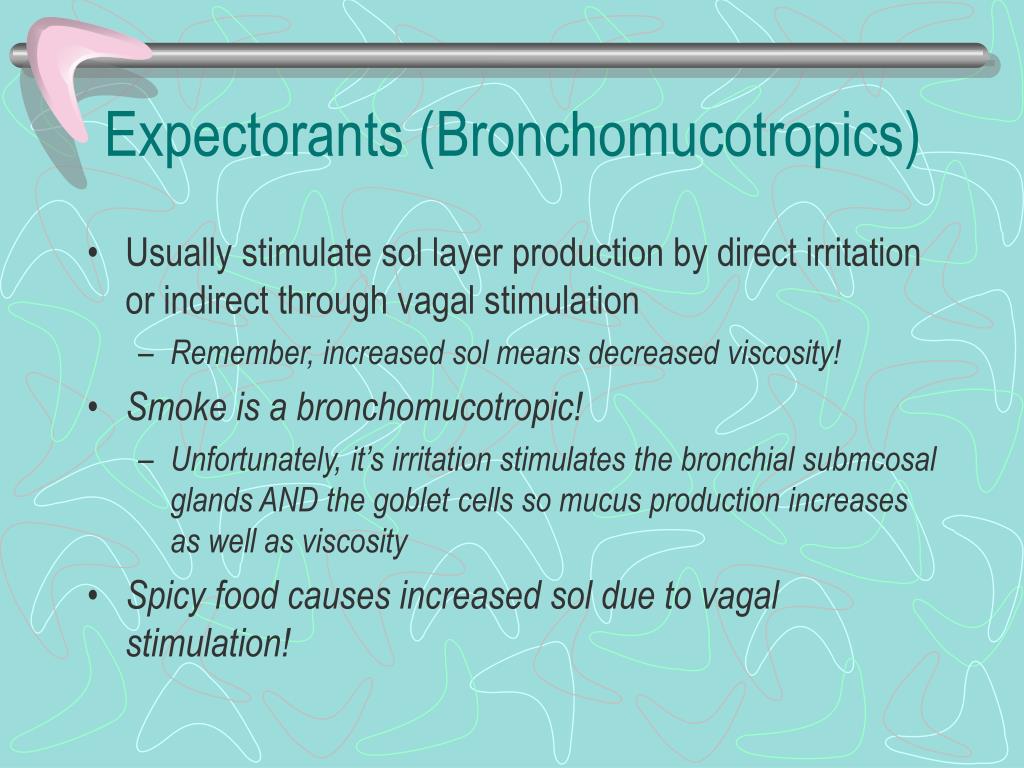 Expectorants (Bronchomucotropics)

• Usually stimulate sol layer production by direct irritation or indirect through vagal stimulation
– Remember, increased sol means decreased viscosity!
• Smoke is a bronchomucotropic!
– Unfortunately, it's irritation stimulates the bronchial submcosal glands AND the goblet cells so mucus production increases as well as viscosity
• Spicy food causes increased sol due to vagal stimulation!